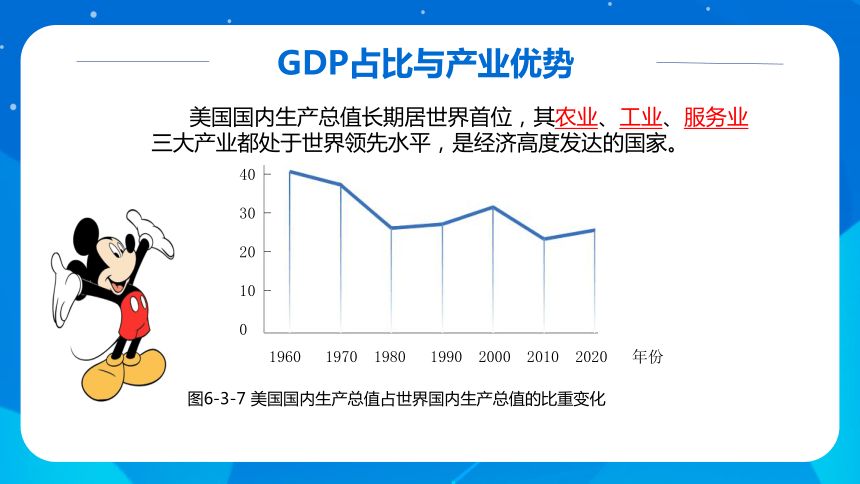 GDP占比与产业优势

美国国内生产总值长期居世界首位，其农业、工业、服务业三大产业都处于世界领先水平，是经济高度发达的国家。

40
30
20
10
0
1960 1970 1980 1990 2000 2010 2020 年份

图6-3-7 美国国内生产总值占世界国内生产总值的比重变化